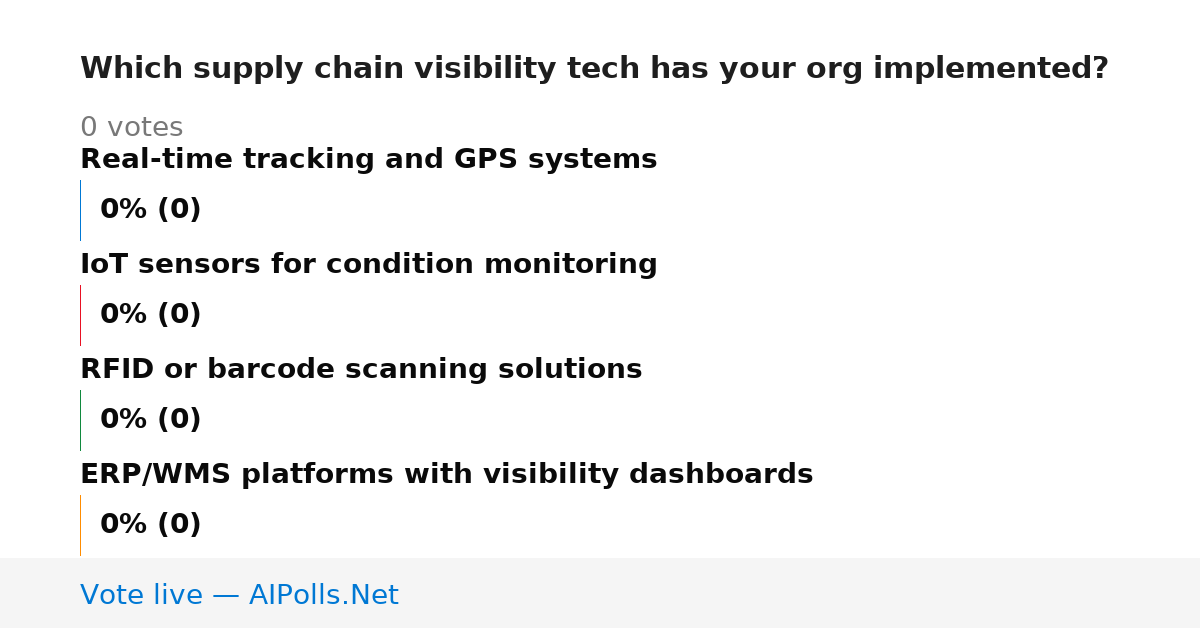 Which supply chain visibility tech has your org implemented?

0 votes

Real-time tracking and GPS systems

0% (0)

IoT sensors for condition monitoring

0% (0)

RFID or barcode scanning solutions

0% (0)

ERP/WMS platforms with visibility dashboards

0% (0)

Vote live — AIPolls.Net